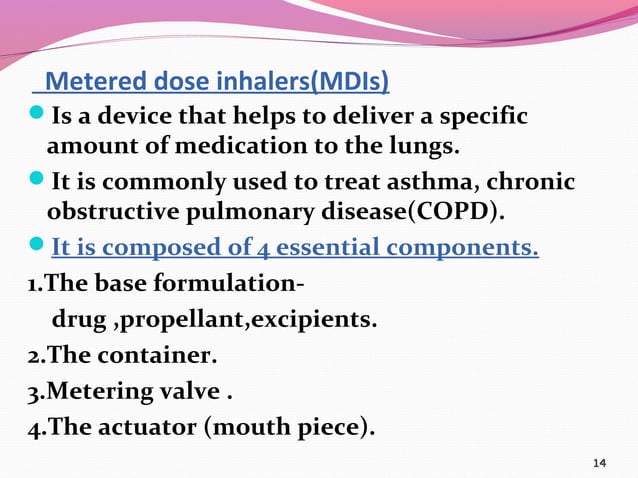 Metered dose inhalers(MDIs)

Is a device that helps to deliver a specific amount of medication to the lungs.

It is commonly used to treat asthma, chronic obstructive pulmonary disease(COPD).

It is composed of 4 essential components.

1.The base formulation-

drug ,propellant,excipients.

2.The container.

3.Metering valve .

4.The actuator (mouth piece).

14